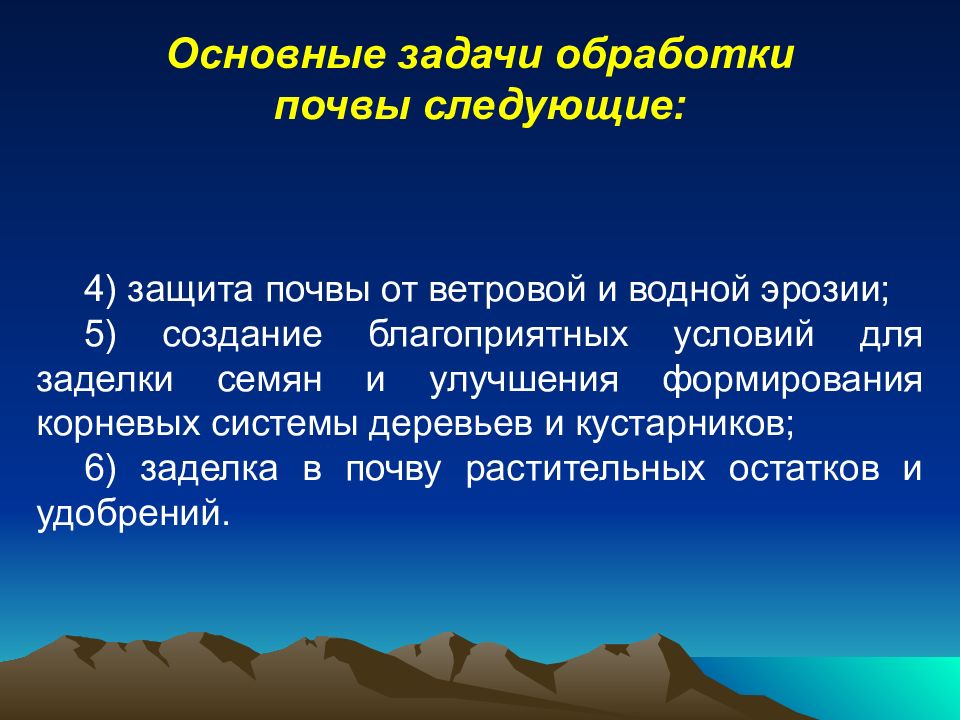 Основные задачи обработки почвы следующие:

4) защита почвы от ветровой и водной эрозии;

5) создание благоприятных условий для заделки семян и улучшения формирования корневых системы деревьев и кустарников;

6) заделка в почву растительных остатков и удобрений.